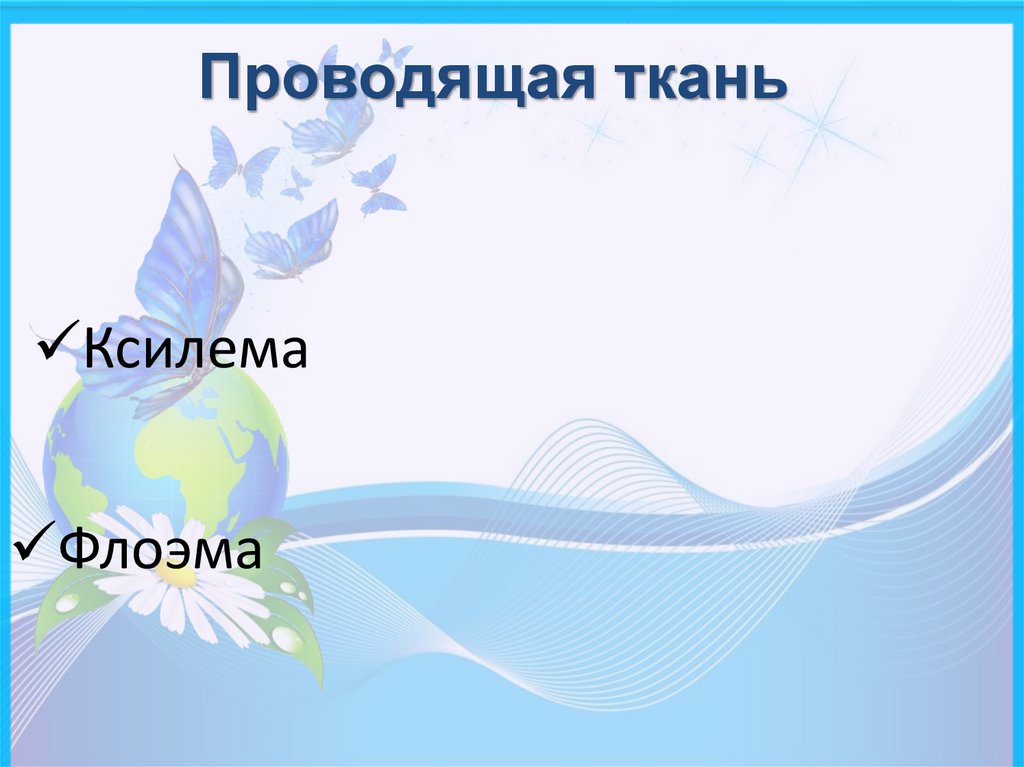 Проводящая ткань

✓Ксилема

✓Флоэма